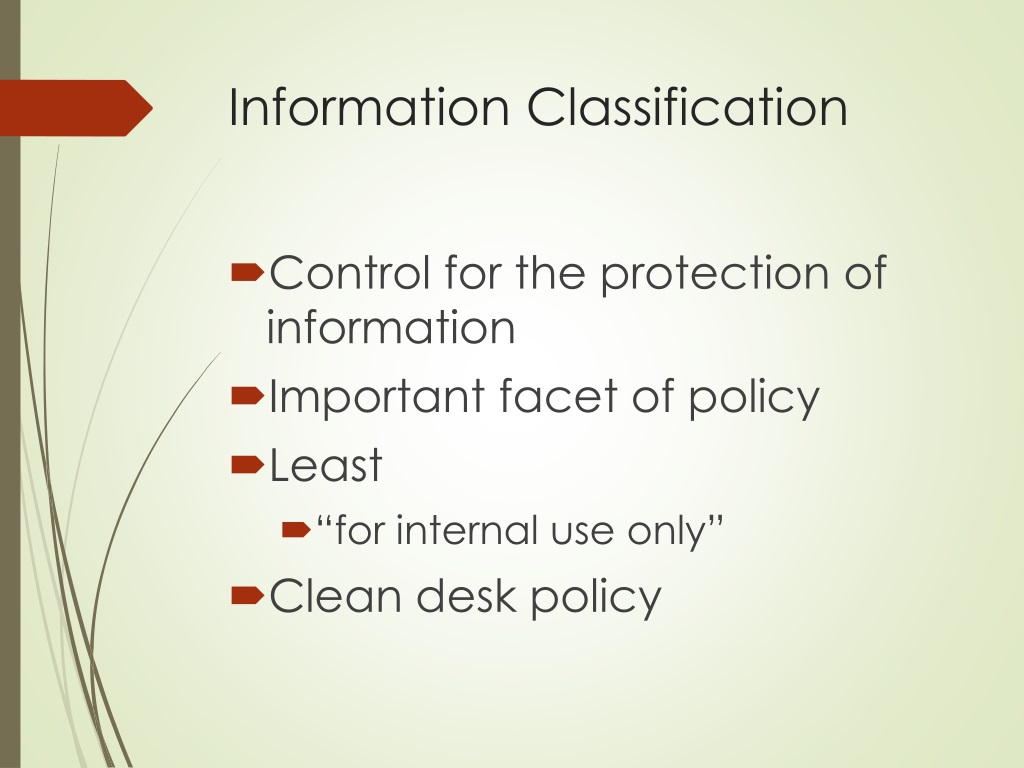 Information Classification

Control for the protection of information

Important facet of policy

Least

“for internal use only”

Clean desk policy